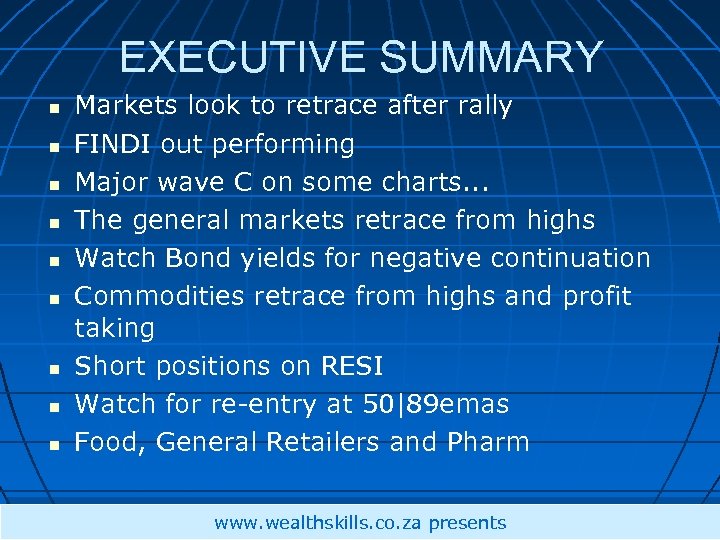 EXECUTIVE SUMMARY

- Markets look to retrace after rally
- FINDI out performing
- Major wave C on some charts...
- The general markets retrace from highs
- Watch Bond yields for negative continuation
- Commodities retrace from highs and profit taking
- Short positions on RESI
- Watch for re-entry at 50|89emas
- Food, General Retailers and Pharm

www.wealthskills.co.za presents